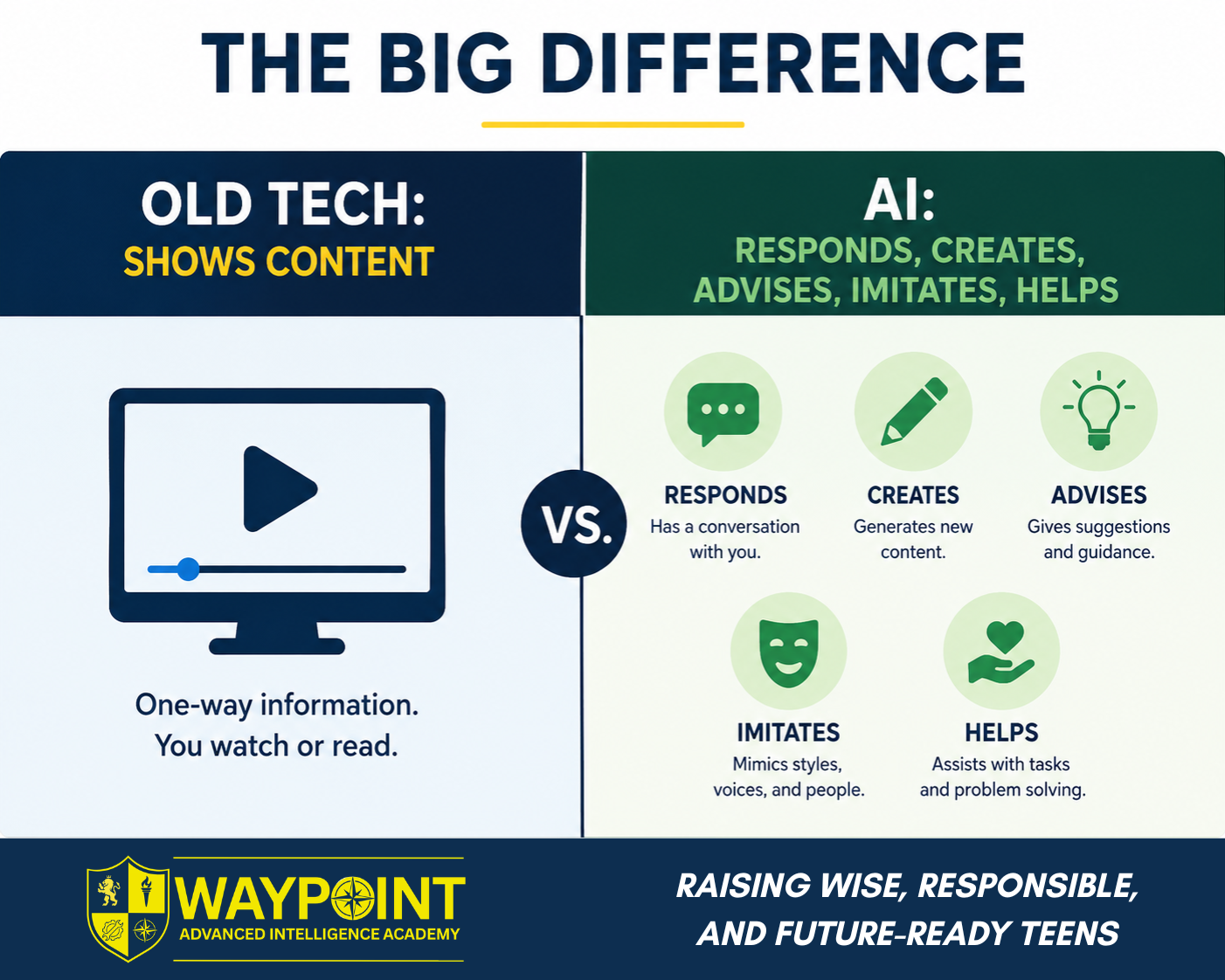 THE BIG DIFFERENCE

OLD TECH:
SHOWS CONTENT

One-way information.
You watch or read.

VS.

AI:
RESPONDS, CREATES, ADVISES, IMITATES, HELPS

RESPONDS
Has a conversation with you.

CREATES
Generates new content.

ADVISES
Gives suggestions and guidance.

IMITATES
Mimics styles, voices, and people.

HELPS
Assists with tasks and problem solving.

WAYPOINT
ADVANCED INTELLIGENCE ACADEMY

RAISING WISE, RESPONSIBLE, AND FUTURE-READY TEENS